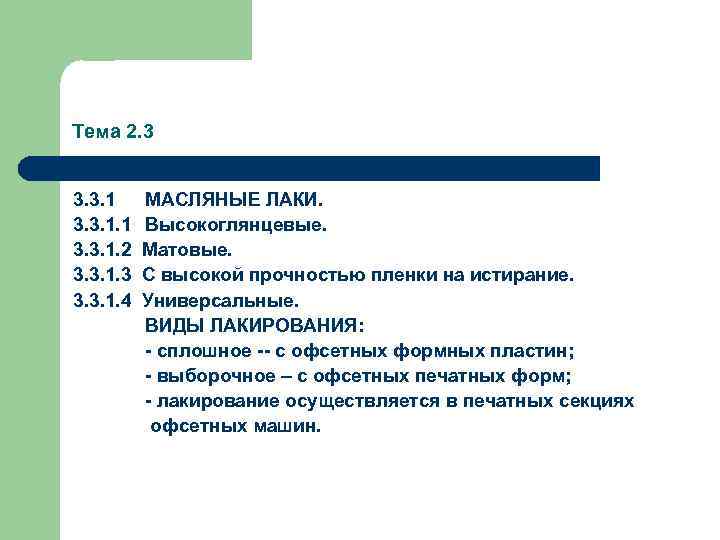 Тема 2.3

3.3.1 МАСЛЯНЫЕ ЛАКИ.
3.3.1.1 Высокоглянцевые.
3.3.1.2 Матовые.
3.3.1.3 С высокой прочностью пленки на истирание.
3.3.1.4 Универсальные.
ВИДЫ ЛАКИРОВАНИЯ:
- сплошное -- с офсетных формных пластин;
- выборочное – с офсетных печатных форм;
- лакирование осуществляется в печатных секциях офсетных машин.